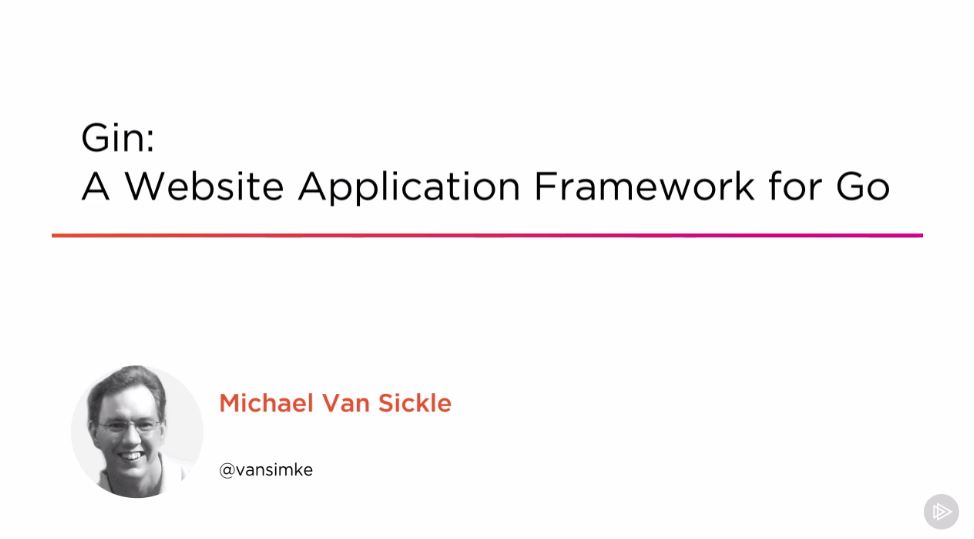 Gin:
A Website Application Framework for Go

Michael Van Sickle

@vansimke